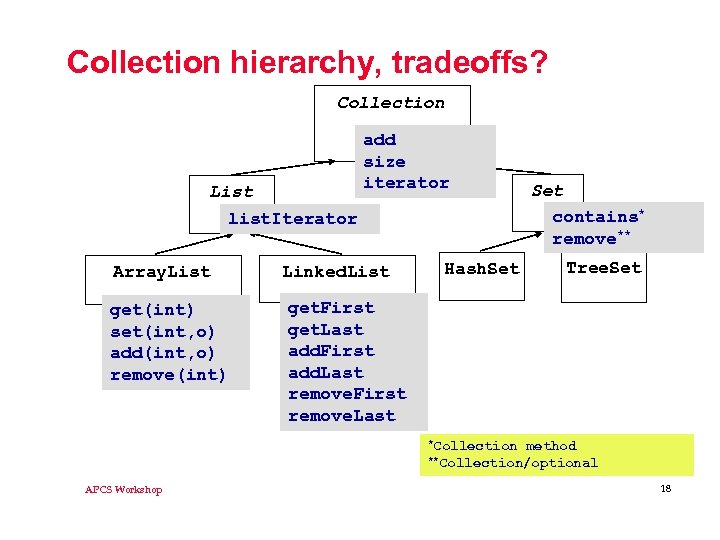 Collection hierarchy, tradeoffs?

Collection

add
size
iterator

List

listIterator

Set

contains*
remove**

ArrayList

get(int)
set(int,o)
add(int,o)
remove(int)

LinkedList

getFirst
getLast
addFirst
addLast
removeFirst
removeLast

HashSet

TreeSet

*Collection method
**Collection/optional

APCS Workshop

18